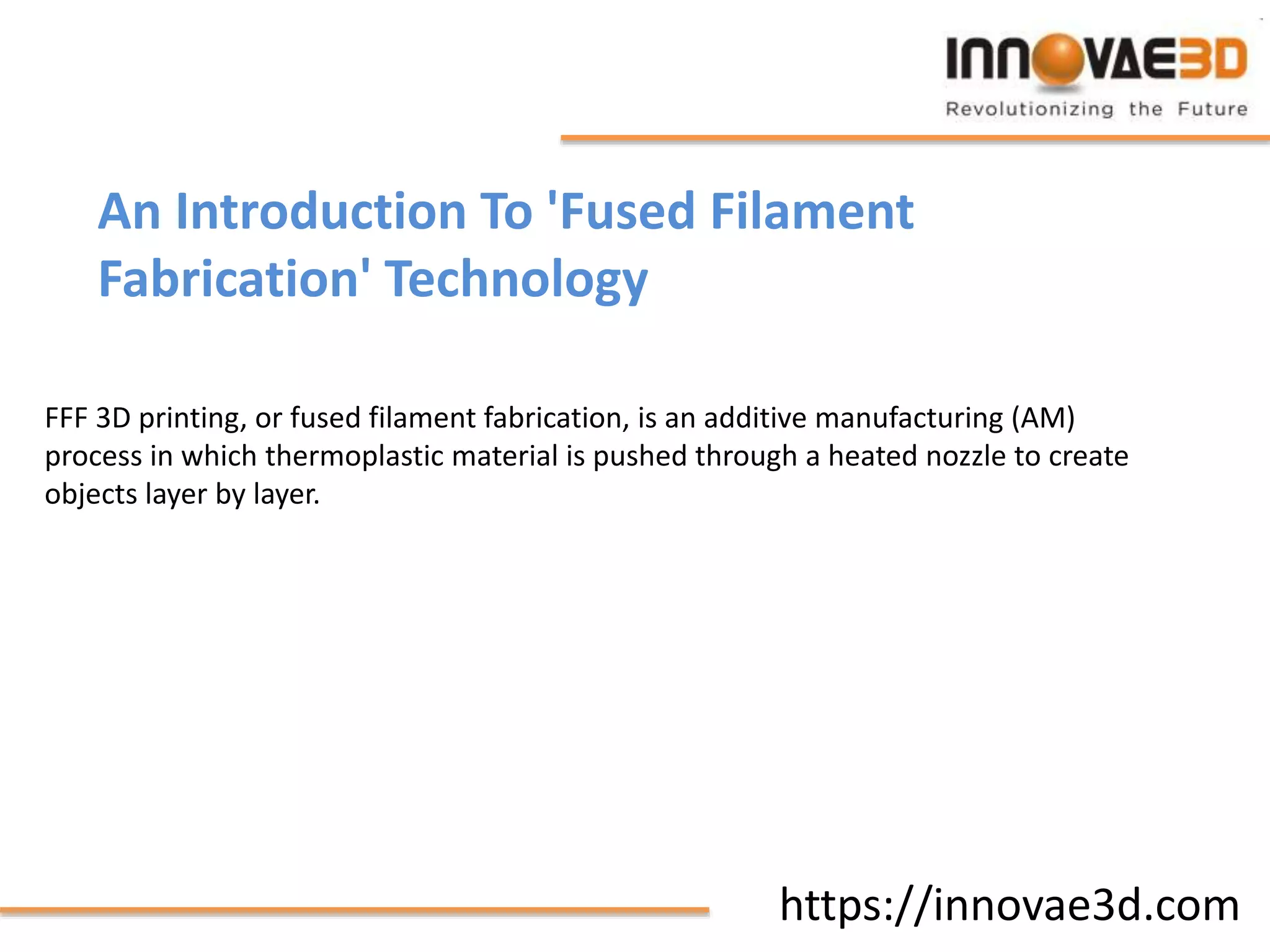 INNOVAE3D
Revolutionizing the Future

An Introduction To 'Fused Filament Fabrication' Technology

FFF 3D printing, or fused filament fabrication, is an additive manufacturing (AM) process in which thermoplastic material is pushed through a heated nozzle to create objects layer by layer.

https://innovae3d.com